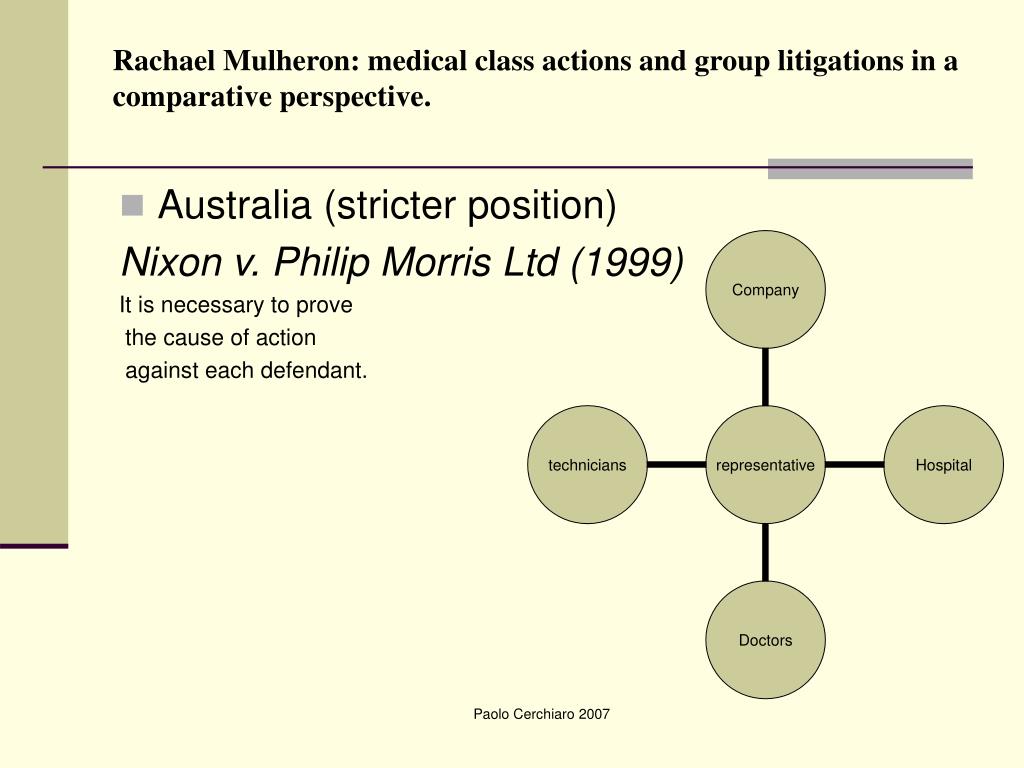 Rachael Mulheron: medical class actions and group litigations in a comparative perspective.

Australia (stricter position)

Nixon v. Philip Morris Ltd (1999)

It is necessary to prove the cause of action against each defendant.

Company

technicians

representative

Hospital

Doctors

Paolo Cerchiaro 2007